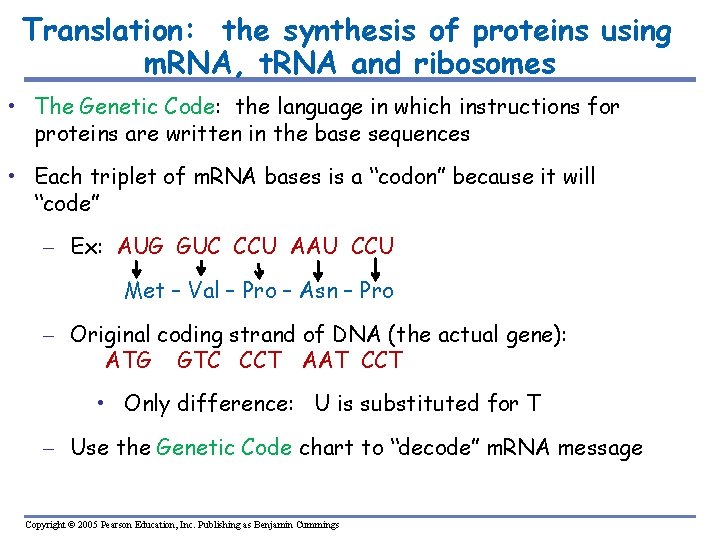 Translation: the synthesis of proteins using mRNA, tRNA and ribosomes

• The Genetic Code: the language in which instructions for proteins are written in the base sequences

• Each triplet of mRNA bases is a "codon" because it will "code"

– Ex: AUG GUC CCU AAU CCU
Met – Val – Pro – Asn – Pro

– Original coding strand of DNA (the actual gene):
ATG GTC CCT AAT CCT

• Only difference: U is substituted for T

– Use the Genetic Code chart to "decode" mRNA message

Copyright © 2005 Pearson Education, Inc. Publishing as Benjamin Cummings